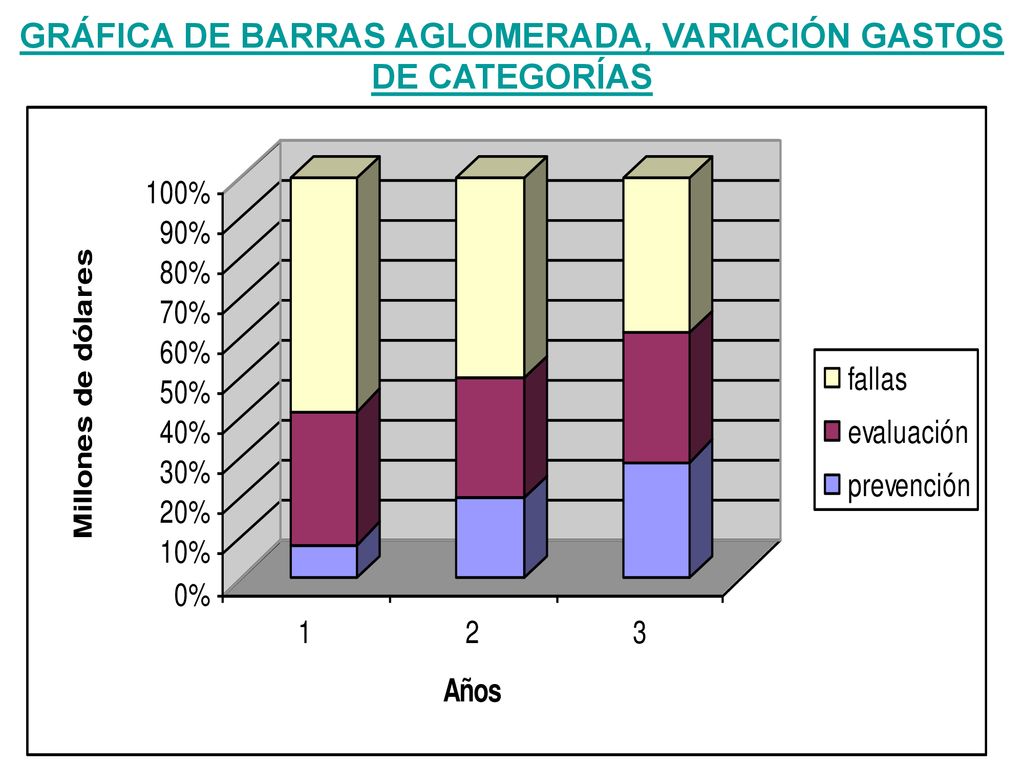 GRÁFICA DE BARRAS AGLOMERADA, VARIACIÓN GASTOS DE CATEGORÍAS

Millones de dólares

100%
90%
80%
70%
60%
50%
40%
30%
20%
10%
0%

1
2
3

Años

fallas
evaluación
prevención